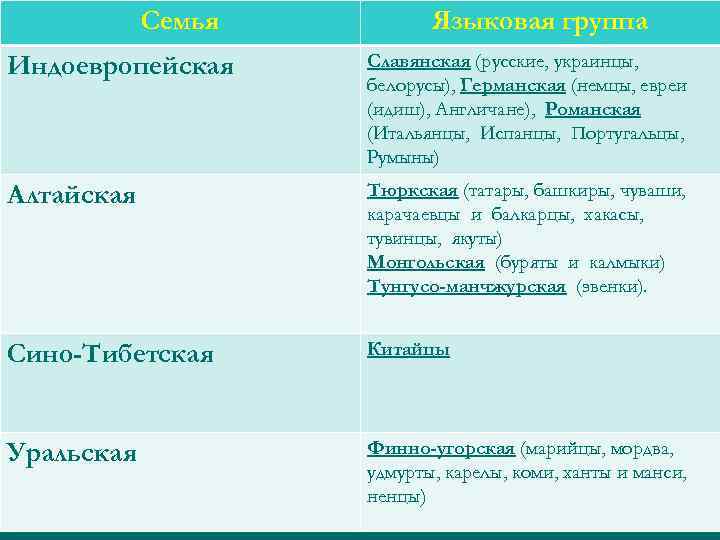 | Семья | Языковая группа |
|---|---|
| Индоевропейская | Славянская (русские, украинцы, белорусы), Германская (немцы, евреи (идиш), Англичане), Романская (Итальянцы, Испанцы, Португальцы, Румыны) |
| Алтайская | Тюркская (татары, башкиры, чуваши, карачаевцы и балкарцы, хакасы, тувинцы, якуты) Монгольская (буряты и калмыки) Тунгусо-манчжурская (эвенки). |
| Сино-Тибетская | Китайцы |
| Уральская | Финно-угорская (марийцы, мордва, удмурты, карелы, коми, ханты и манси, ненцы) |